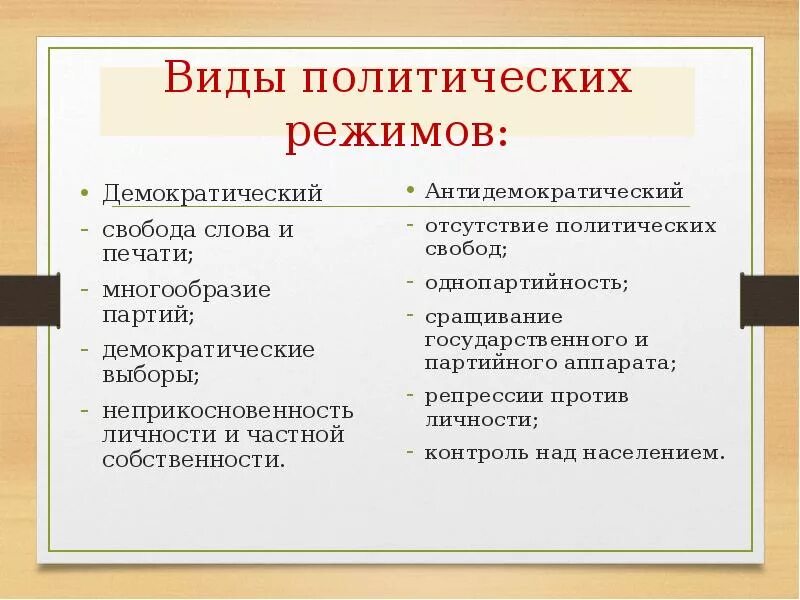 Виды политических режимов:

• Демократический
- свобода слова и печати;
- многообразие партий;
- демократические выборы;
- неприкосновенность личности и частной собственности.

• Антидемократический
- отсутствие политических свобод;
- однопартийность;
- сращивание государственного и партийного аппарата;
- репрессии против личности;
- контроль над населением.